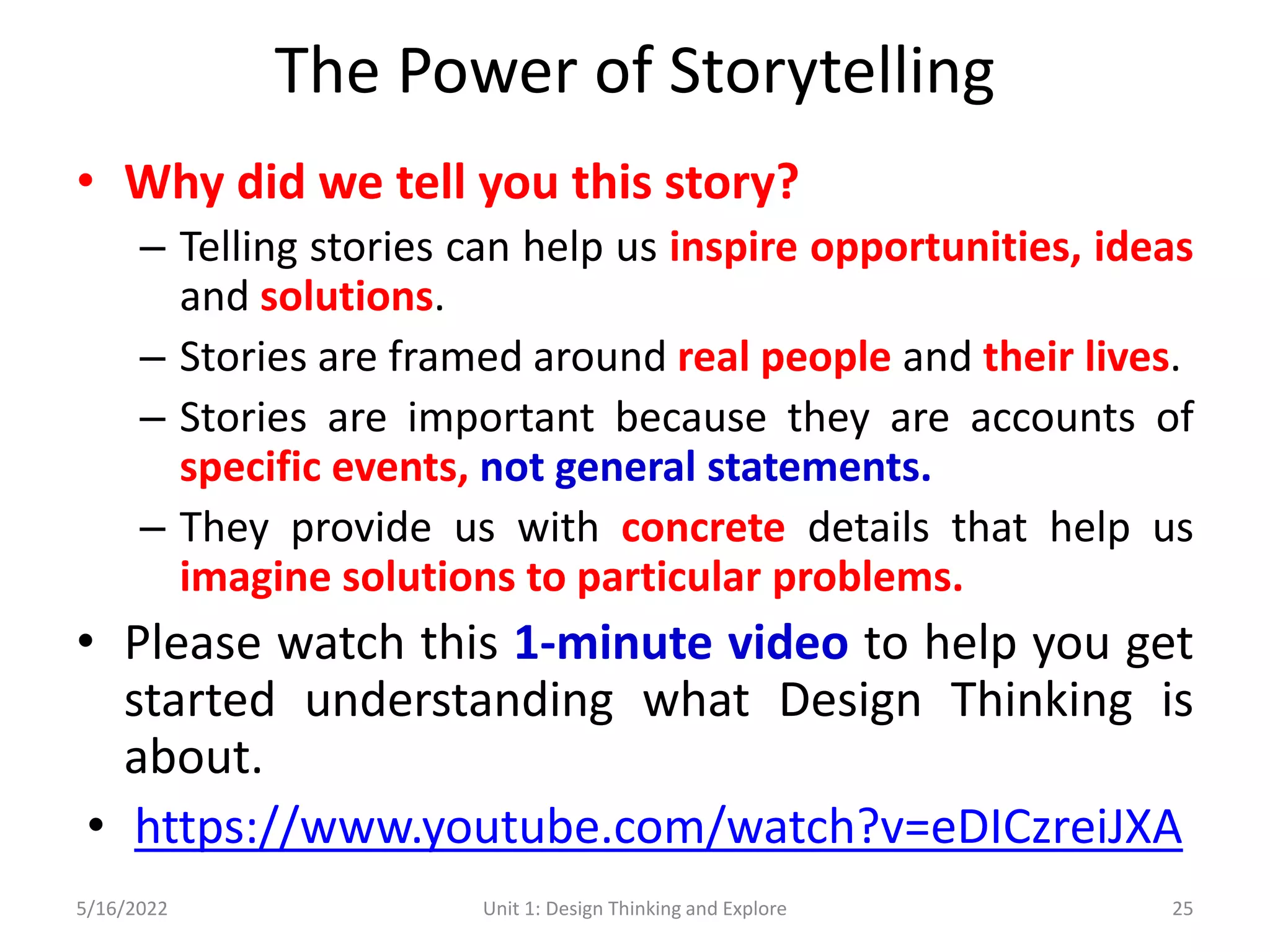 The Power of Storytelling

• Why did we tell you this story?
– Telling stories can help us inspire opportunities, ideas and solutions.
– Stories are framed around real people and their lives.
– Stories are important because they are accounts of specific events, not general statements.
– They provide us with concrete details that help us imagine solutions to particular problems.

• Please watch this 1-minute video to help you get started understanding what Design Thinking is about.

• https://www.youtube.com/watch?v=eDICzreiJXA

5/16/2022 Unit 1: Design Thinking and Explore 25